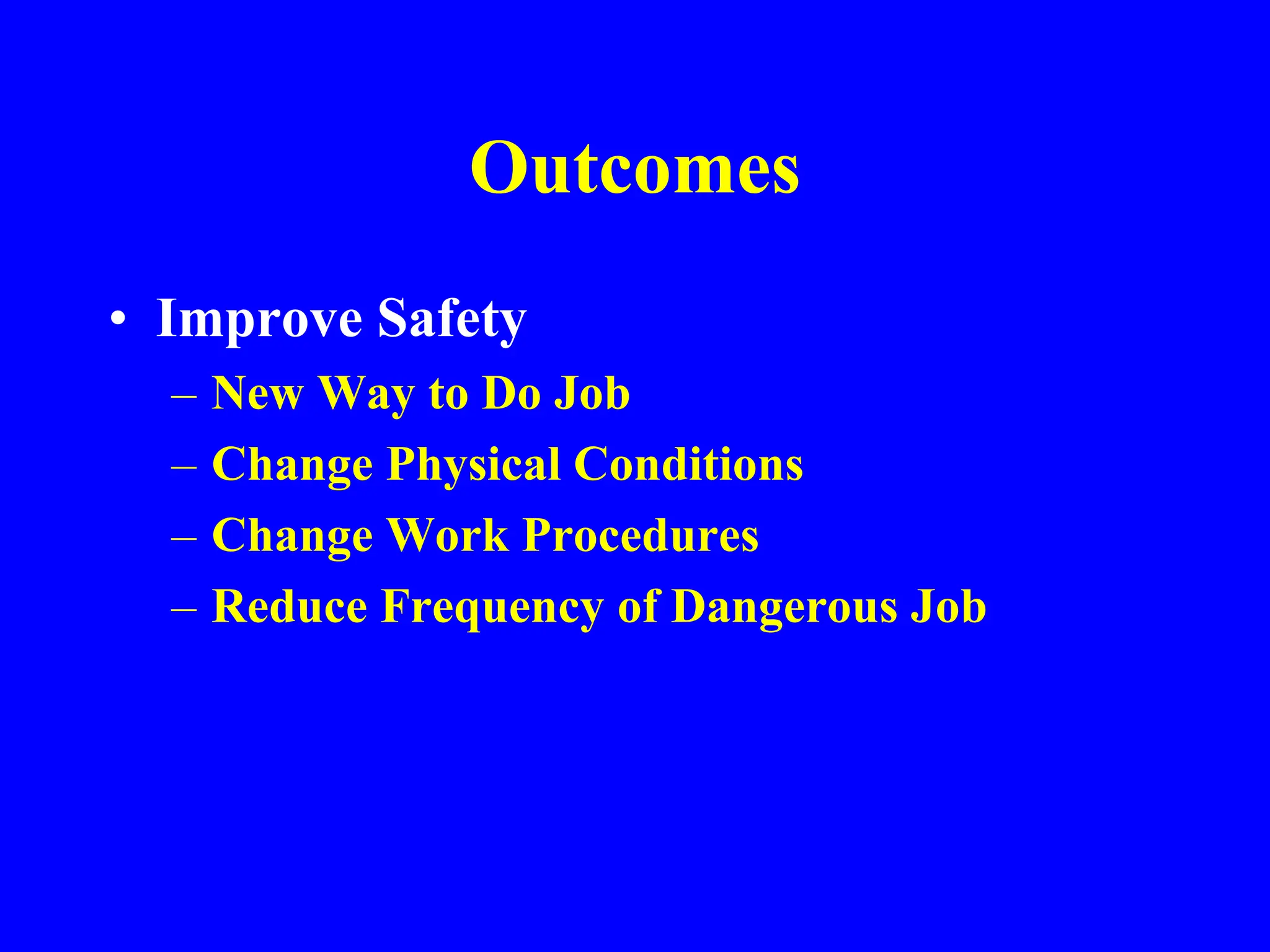 Outcomes

• Improve Safety
– New Way to Do Job
– Change Physical Conditions
– Change Work Procedures
– Reduce Frequency of Dangerous Job